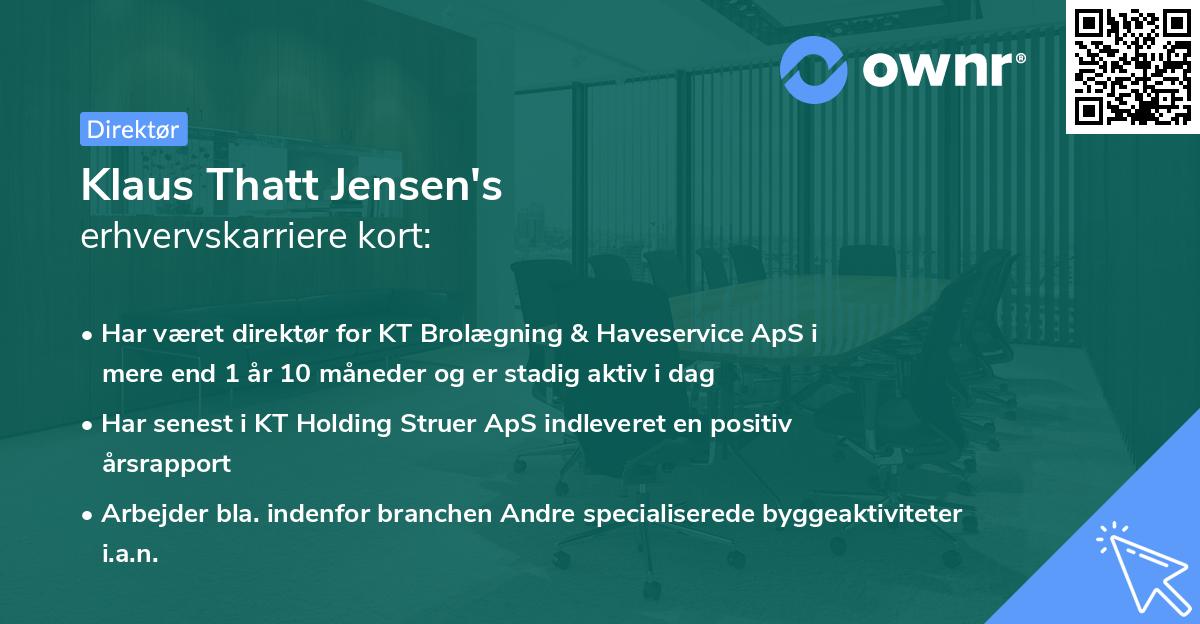 ownr®

Direktør

Klaus Thatt Jensen's
erhvervskarriere kort:

• Har været direktør for KT Brolægning & Haveservice ApS i mere end 1 år 10 måneder og er stadig aktiv i dag

• Har senest i KT Holding Struer ApS indleveret en positiv årsrapport

• Arbejder bla. indenfor branchen Andre specialiserede byggeaktiviteter i.a.n.